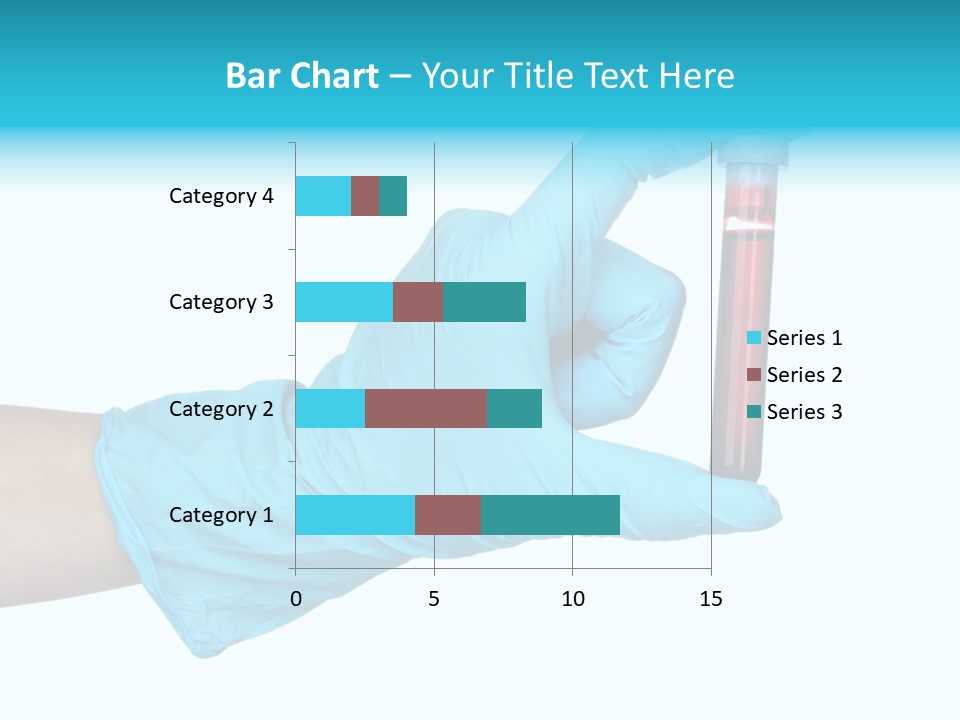 Bar Chart – Your Title Text Here

Category 4
Category 3
Category 2
Category 1

0
5
10
15

Series 1
Series 2
Series 3